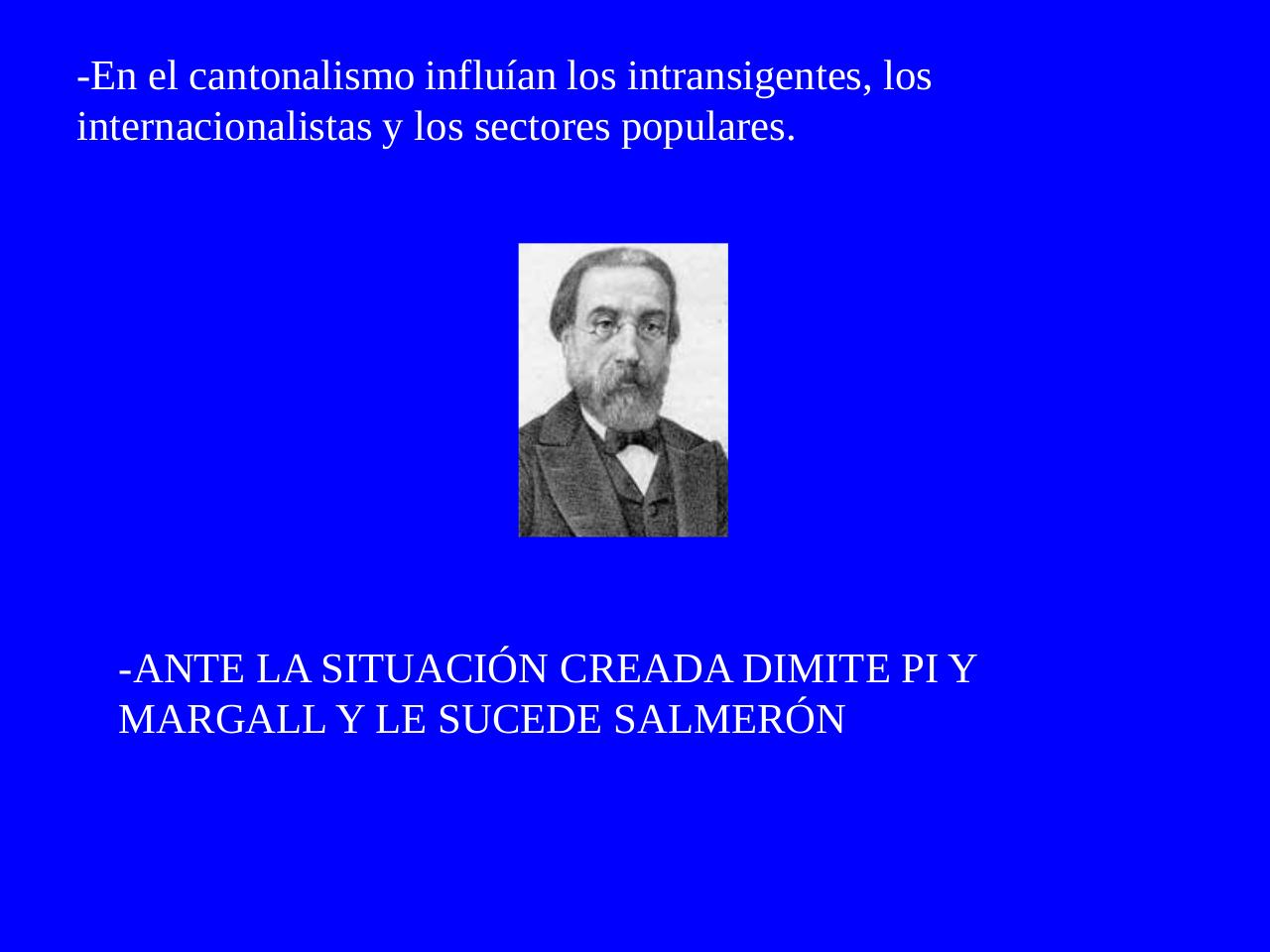 -En el cantonalismo influían los intransigentes, los internacionalistas y los sectores populares.

-ANTE LA SITUACIÓN CREADA DIMITE PI Y MARGALL Y LE SUCEDE SALMERÓN